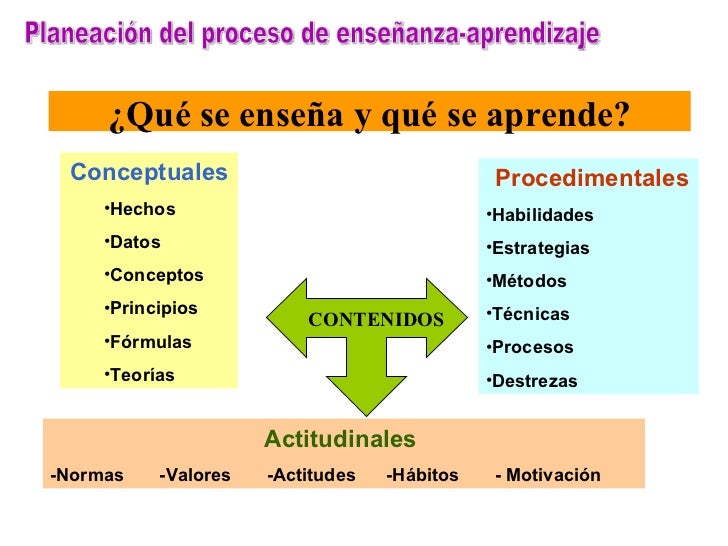 Planeación del proceso de enseñanza-aprendizaje

¿Qué se enseña y qué se aprende?

Conceptuales
•Hechos
•Datos
•Conceptos
•Principios
•Fórmulas
•Teorías

CONTENIDOS

Procedimentales
•Habilidades
•Estrategias
•Métodos
•Técnicas
•Procesos
•Destrezas

Actitudinales
-Normas -Valores -Actitudes -Hábitos - Motivación